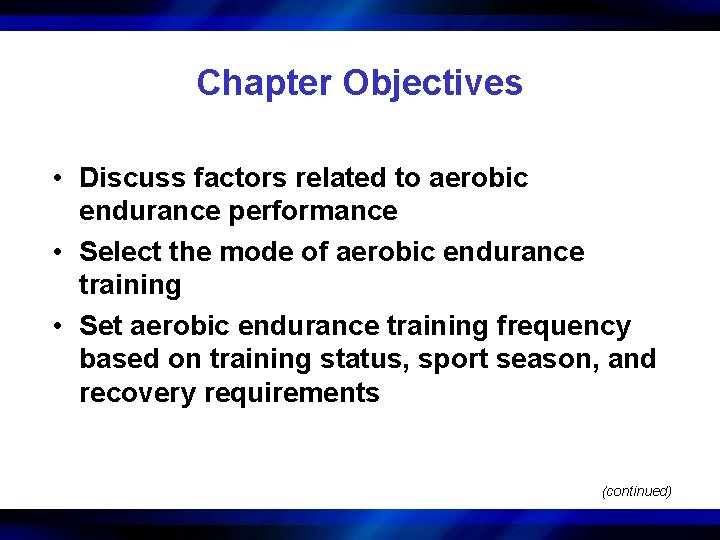 Chapter Objectives

• Discuss factors related to aerobic endurance performance
• Select the mode of aerobic endurance training
• Set aerobic endurance training frequency based on training status, sport season, and recovery requirements

(continued)